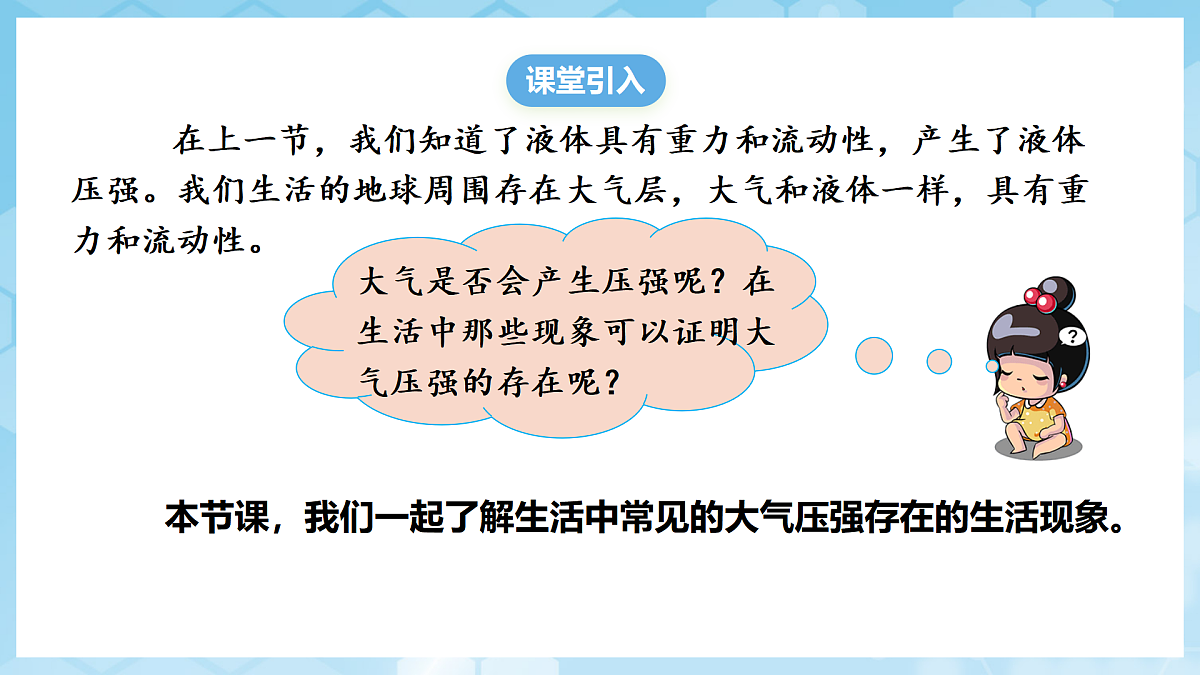 课堂引入

在上一节，我们知道了液体具有重力和流动性，产生了液体压强。我们生活的地球周围存在大气层，大气和液体一样，具有重力和流动性。

大气是否会产生压强呢？在生活中那些现象可以证明大气压强的存在呢？

?

本节课，我们一起了解生活中常见的大气压强存在的生活现象。